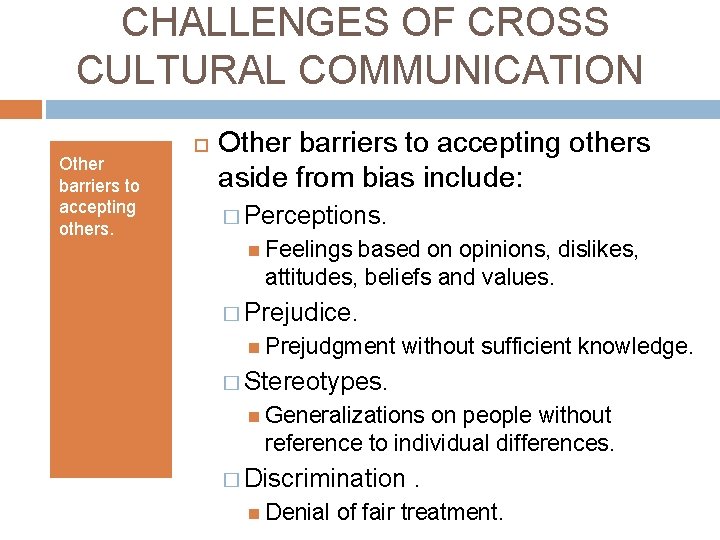 CHALLENGES OF CROSS CULTURAL COMMUNICATION

Other barriers to accepting others.

Other barriers to accepting others aside from bias include:

Perceptions.

Feelings based on opinions, dislikes, attitudes, beliefs and values.

Prejudice.

Prejudgment without sufficient knowledge.

Stereotypes.

Generalizations on people without reference to individual differences.

Discrimination .

Denial of fair treatment.